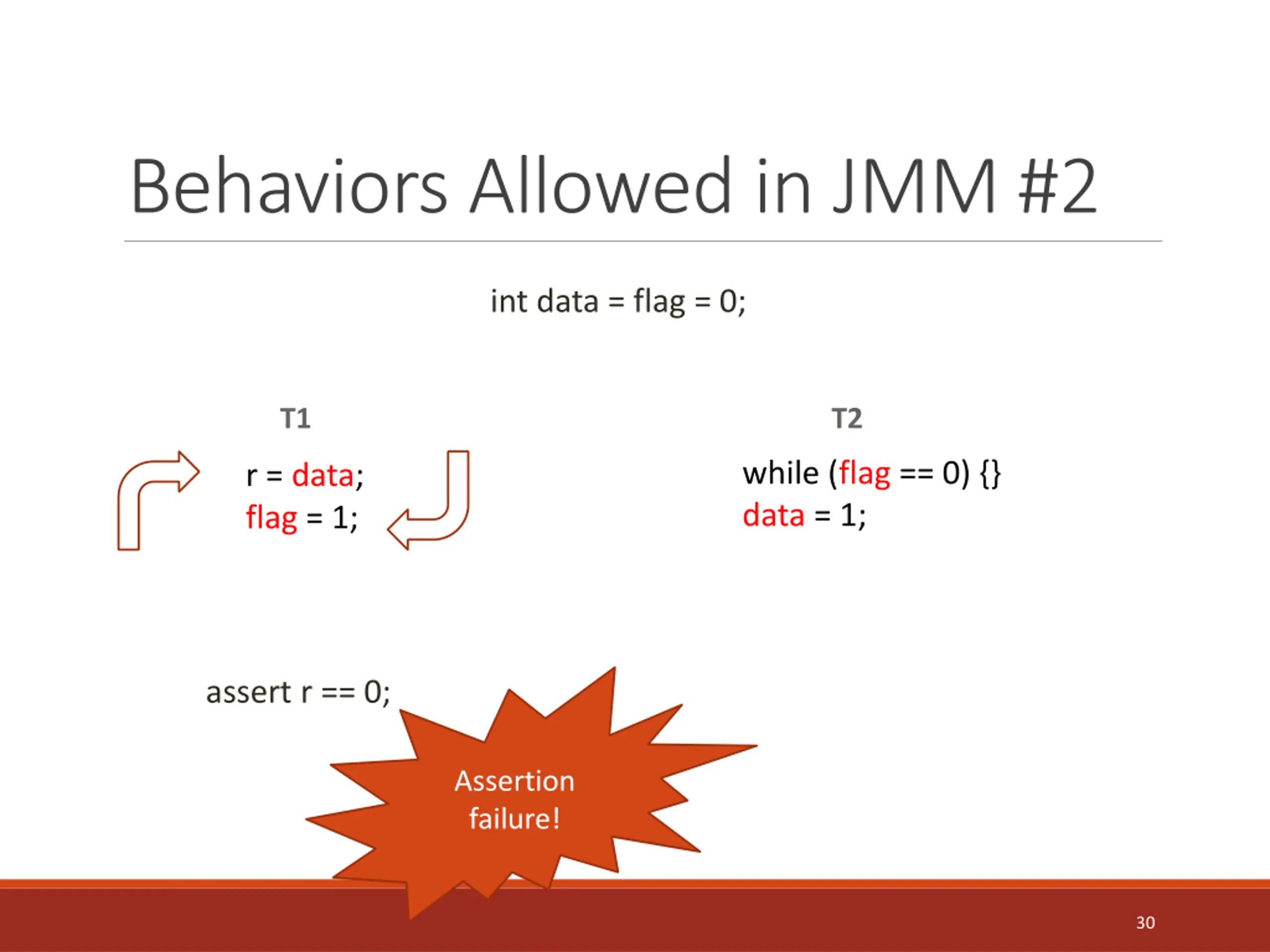 Behaviors Allowed in JMM #2

int data = flag = 0;

T1

r = data;
flag = 1;

T2

while (flag == 0) {}
data = 1;

assert r == 0;

Assertion failure!

30